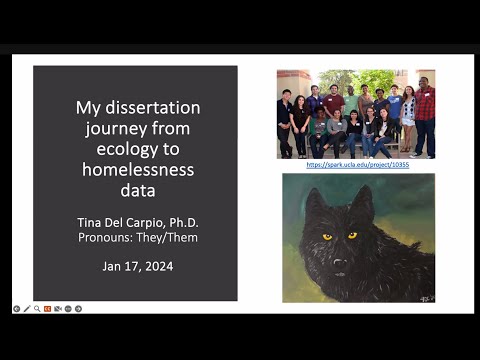 My dissertation journey from ecology to homelessness data

Tina Del Carpio, Ph.D.
Pronouns: They/Them

Jan 17, 2024

https://spark.ucla.edu/project/10355